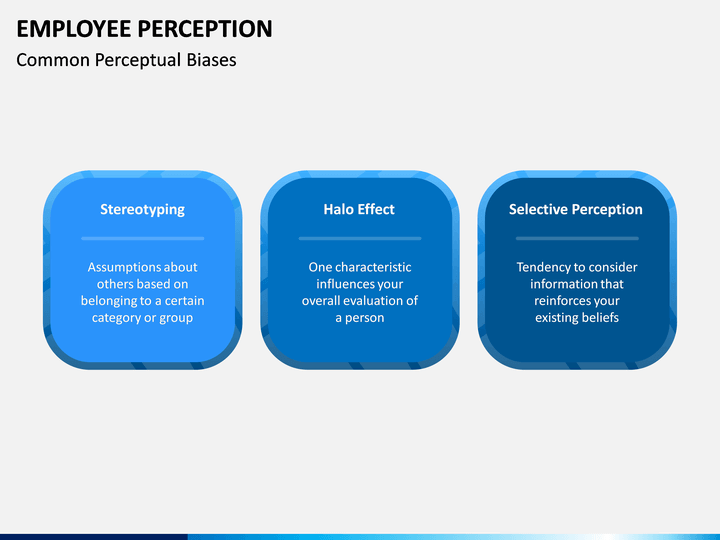 EMPLOYEE PERCEPTION

Common Perceptual Biases

Stereotyping

Assumptions about others based on belonging to a certain category or group

Halo Effect

One characteristic influences your overall evaluation of a person

Selective Perception

Tendency to consider information that reinforces your existing beliefs